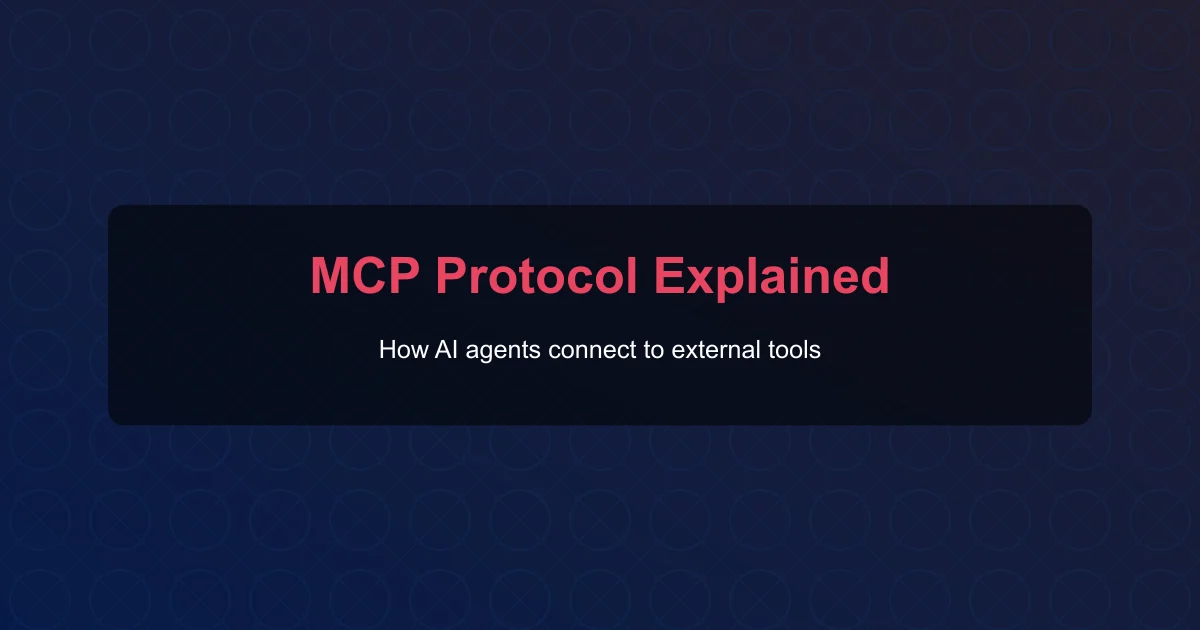 MCP Protocol Explained

How AI agents connect to external tools